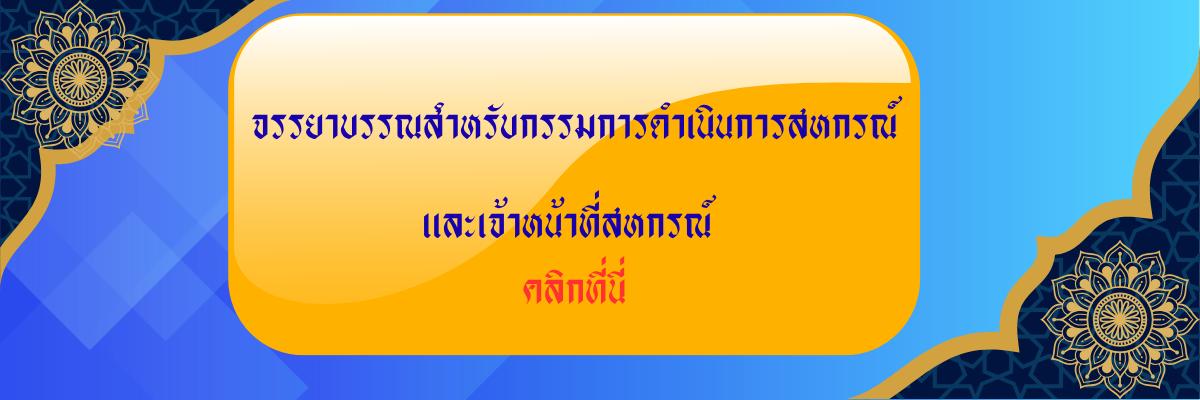 จรรยาบรรณสำหรับกรรมการดำเนินการสหกรณ์

และเจ้าหน้าที่สหกรณ์

คลิกที่นี่